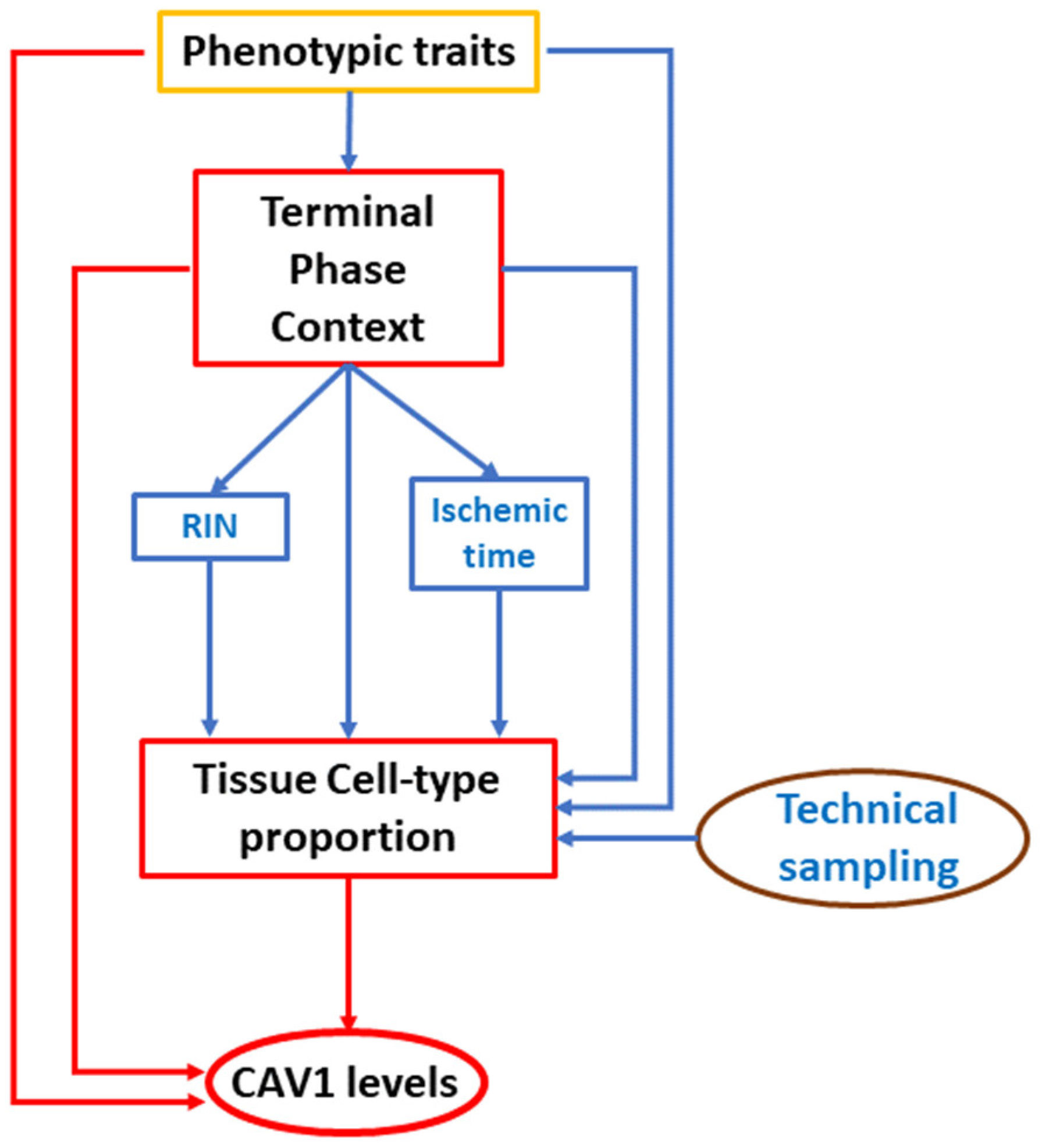 Phenotypic traits

Terminal Phase Context

RIN

Ischemic time

Tissue Cell-type proportion

Technical sampling

CAV1 levels